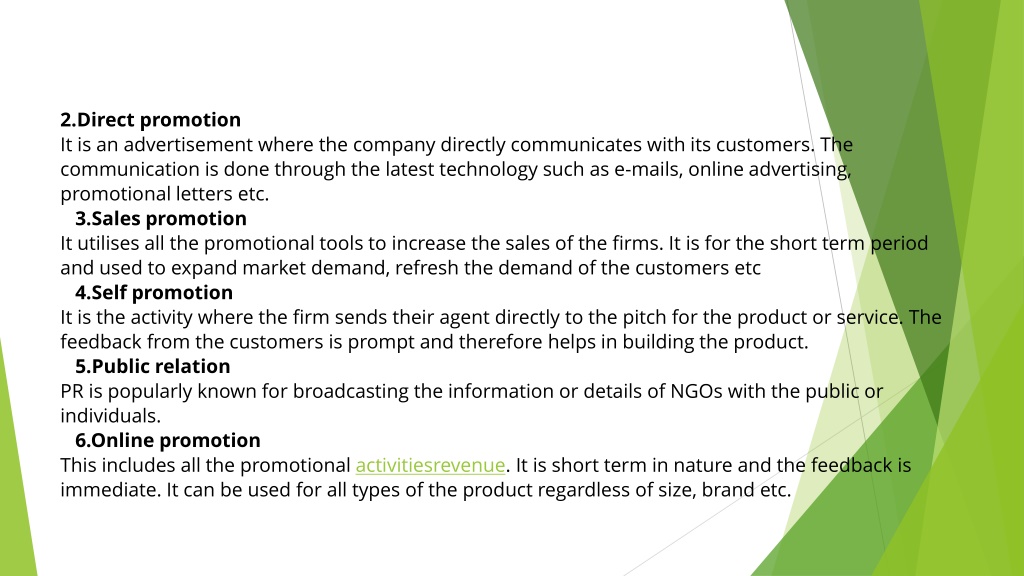 2.Direct promotion
It is an advertisement where the company directly communicates with its customers. The communication is done through the latest technology such as e-mails, online advertising, promotional letters etc.

3.Sales promotion
It utilises all the promotional tools to increase the sales of the firms. It is for the short term period and used to expand market demand, refresh the demand of the customers etc

4.Self promotion
It is the activity where the firm sends their agent directly to the pitch for the product or service. The feedback from the customers is prompt and therefore helps in building the product.

5.Public relation
PR is popularly known for broadcasting the information or details of NGOs with the public or individuals.

6.Online promotion
This includes all the promotional activitiesrevenue. It is short term in nature and the feedback is immediate. It can be used for all types of the product regardless of size, brand etc.